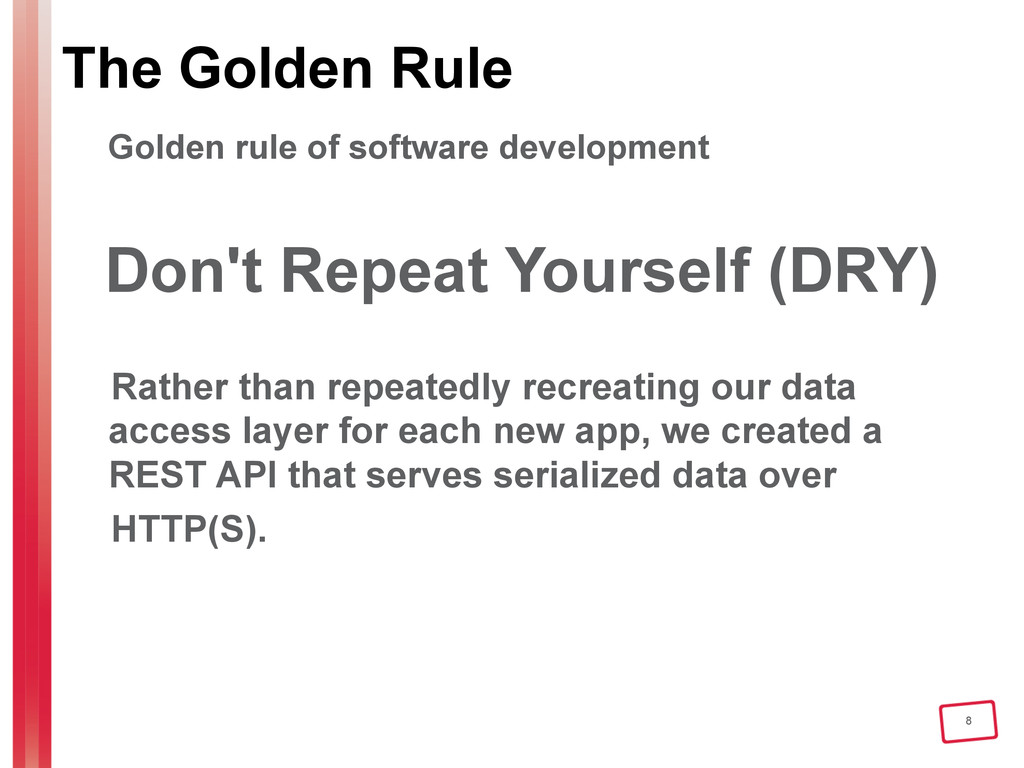 The Golden Rule

Golden rule of software development

Don't Repeat Yourself (DRY)

Rather than repeatedly recreating our data access layer for each new app, we created a REST API that serves serialized data over HTTP(S).

8